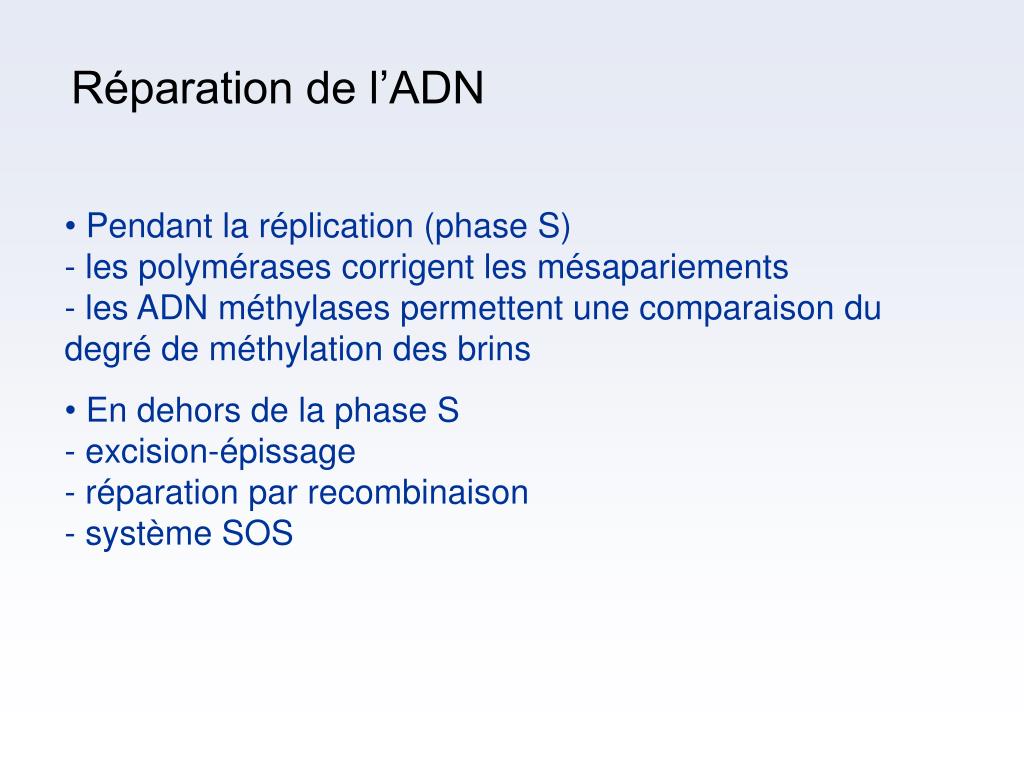 Réparation de l’ADN

• Pendant la réplication (phase S)
- les polymérases corrigent les mésapariements
- les ADN méthylases permettent une comparaison du degré de méthylation des brins

• En dehors de la phase S
- excision-épissage
- réparation par recombinaison
- système SOS